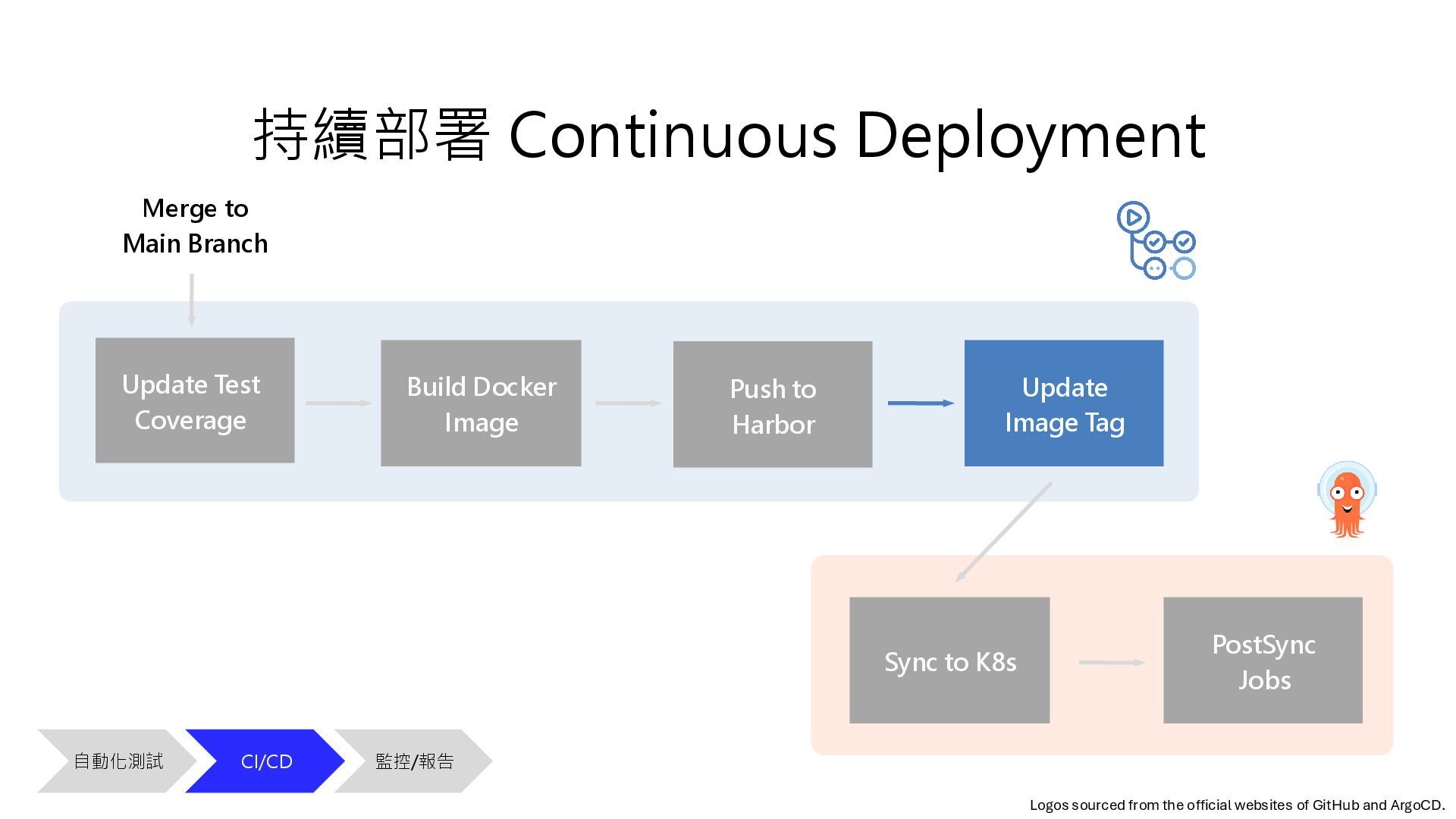 持續部署 Continuous Deployment

Merge to Main Branch

Update Test Coverage

Build Docker Image

Push to Harbor

Update Image Tag

Sync to K8s

PostSync Jobs

自動化測試

CI/CD

監控/報告

Logos sourced from the official websites of GitHub and ArgoCD.